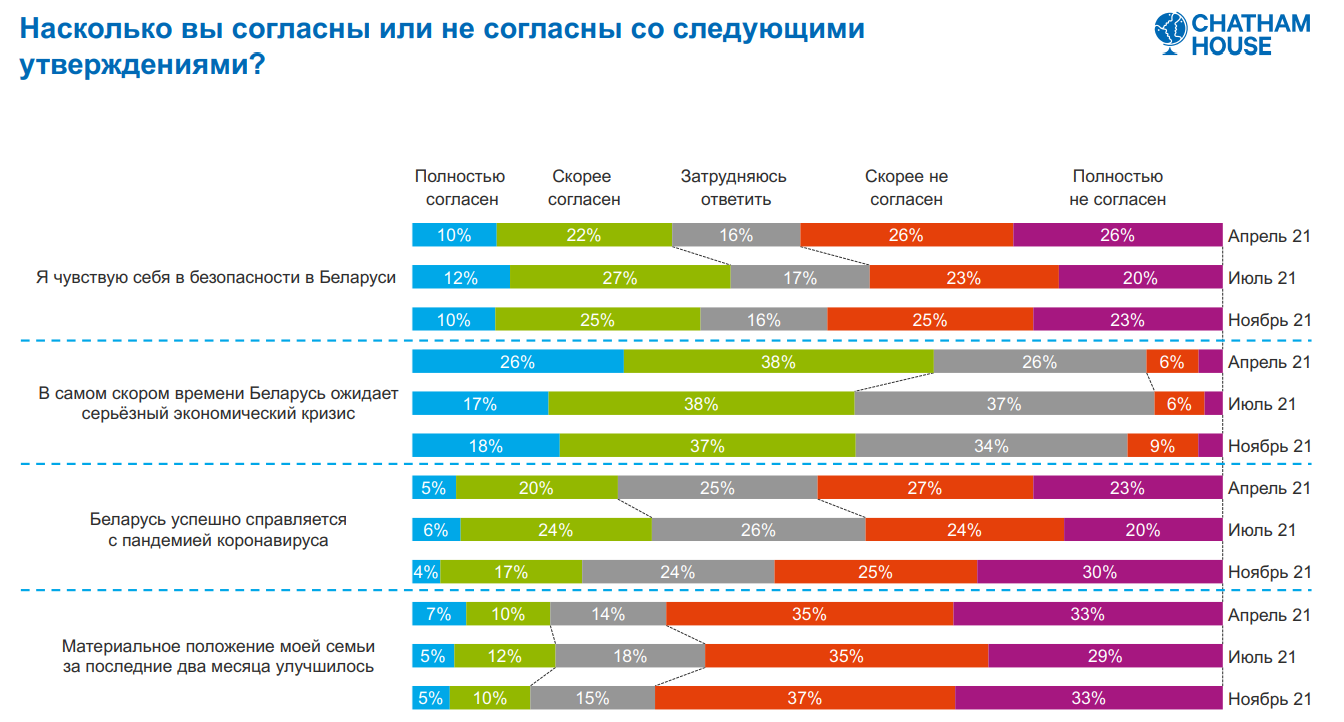 Насколько вы согласны или не согласны со следующими утверждениями?

CHATHAM HOUSE

| | Полностью согласен | Скорее согласен | Затрудняюсь ответить | Скорее не согласен | Полностью не согласен | |
|---|---|---|---|---|---|---|
| Я чувствую себя в безопасности в Беларуси | 10% | 22% | 16% | 26% | 26% | Апрель 21 |
| | 12% | 27% | 17% | 23% | 20% | Июль 21 |
| | 10% | 25% | 16% | 25% | 23% | Ноябрь 21 |
| В самом скором времени Беларусь ожидает серьёзный экономический кризис | 26% | 38% | 26% | 6% | | Апрель 21 |
| | 17% | 38% | 37% | 6% | | Июль 21 |
| | 18% | 37% | 34% | 9% | | Ноябрь 21 |
| Беларусь успешно справляется с пандемией коронавируса | 5% | 20% | 25% | 27% | 23% | Апрель 21 |
| | 6% | 24% | 26% | 24% | 20% | Июль 21 |
| | 4% | 17% | 24% | 25% | 30% | Ноябрь 21 |
| Материальное положение моей семьи за последние два месяца улучшилось | 7% | 10% | 14% | 35% | 33% | Апрель 21 |
| | 5% | 12% | 18% | 35% | 29% | Июль 21 |
| | 5% | 10% | 15% | 37% | 33% | Ноябрь 21 |